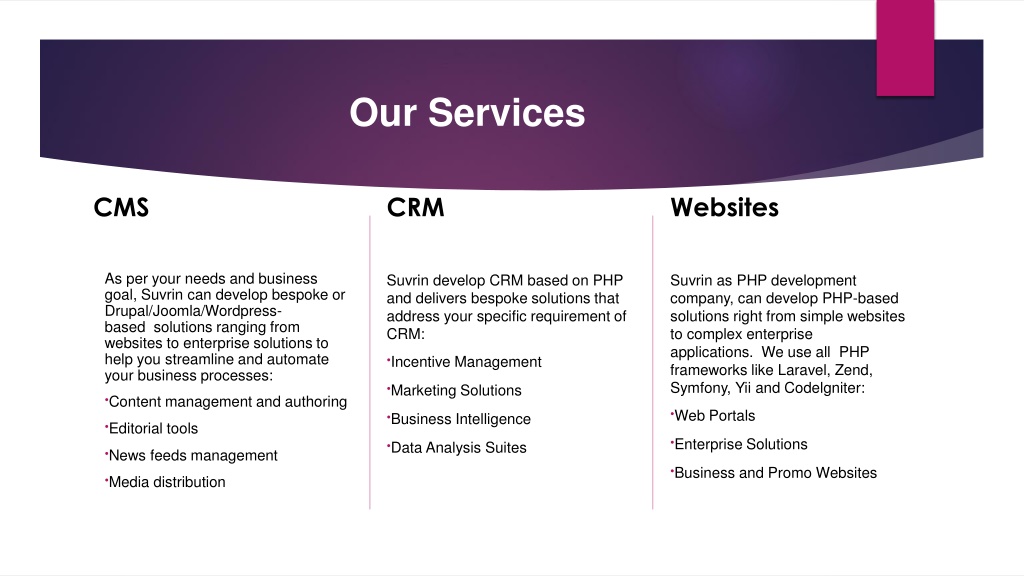 Our Services

CMS

As per your needs and business goal, Suvrin can develop bespoke or Drupal/Joomla/Wordpress-based solutions ranging from websites to enterprise solutions to help you streamline and automate your business processes:

•Content management and authoring

•Editorial tools

•News feeds management

•Media distribution

CRM

Suvrin develop CRM based on PHP and delivers bespoke solutions that address your specific requirement of CRM:

•Incentive Management

•Marketing Solutions

•Business Intelligence

•Data Analysis Suites

Websites

Suvrin as PHP development company, can develop PHP-based solutions right from simple websites to complex enterprise applications. We use all PHP frameworks like Laravel, Zend, Symfony, Yii and CodeIgniter:

•Web Portals

•Enterprise Solutions

•Business and Promo Websites